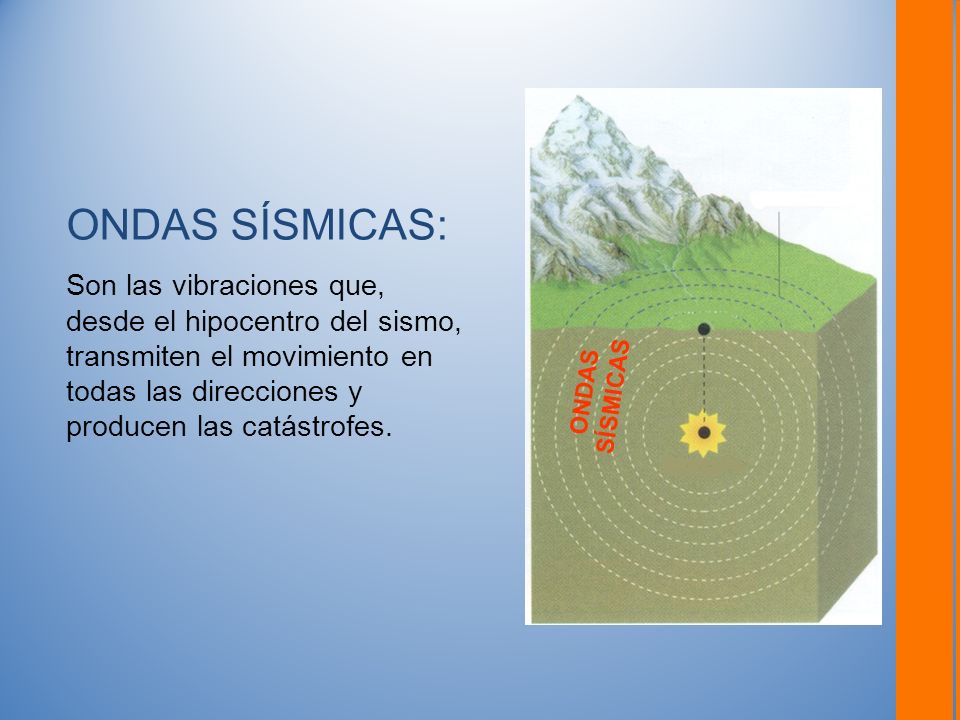 ONDAS SÍSMICAS:

Son las vibraciones que, desde el hipocentro del sismo, transmiten el movimiento en todas las direcciones y producen las catástrofes.

ONDAS SÍSMICAS